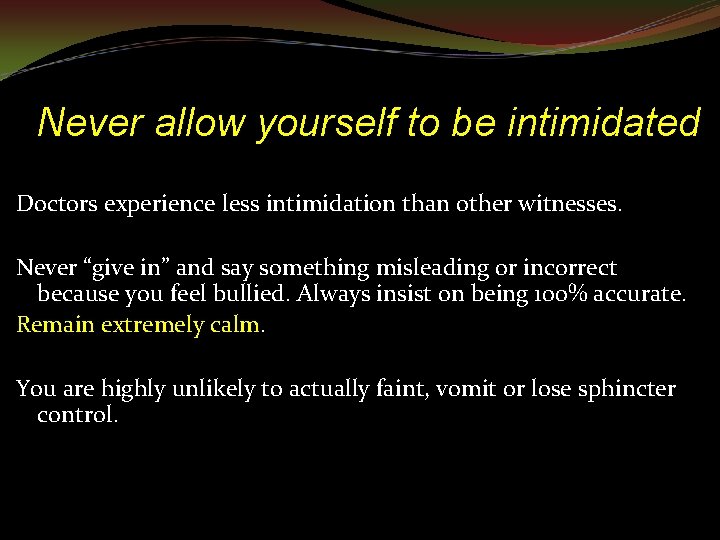 Never allow yourself to be intimidated

Doctors experience less intimidation than other witnesses.

Never “give in” and say something misleading or incorrect because you feel bullied. Always insist on being 100% accurate.

Remain extremely calm.

You are highly unlikely to actually faint, vomit or lose sphincter control.